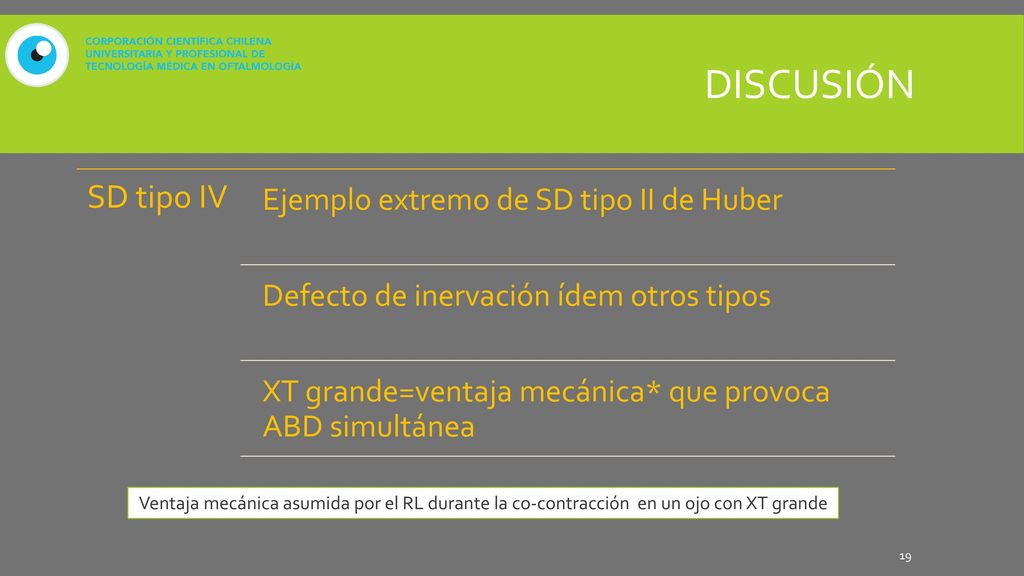 CORPORACIÓN CIENTÍFICA CHILENA
UNIVERSITARIA Y PROFESIONAL DE
TECNOLOGÍA MÉDICA EN OFTALMOLOGÍA

DISCUSIÓN

SD tipo IV

Ejemplo extremo de SD tipo II de Huber

Defecto de inervación ídem otros tipos

XT grande=ventaja mecánica* que provoca ABD simultánea

Ventaja mecánica asumida por el RL durante la co-contracción en un ojo con XT grande

19